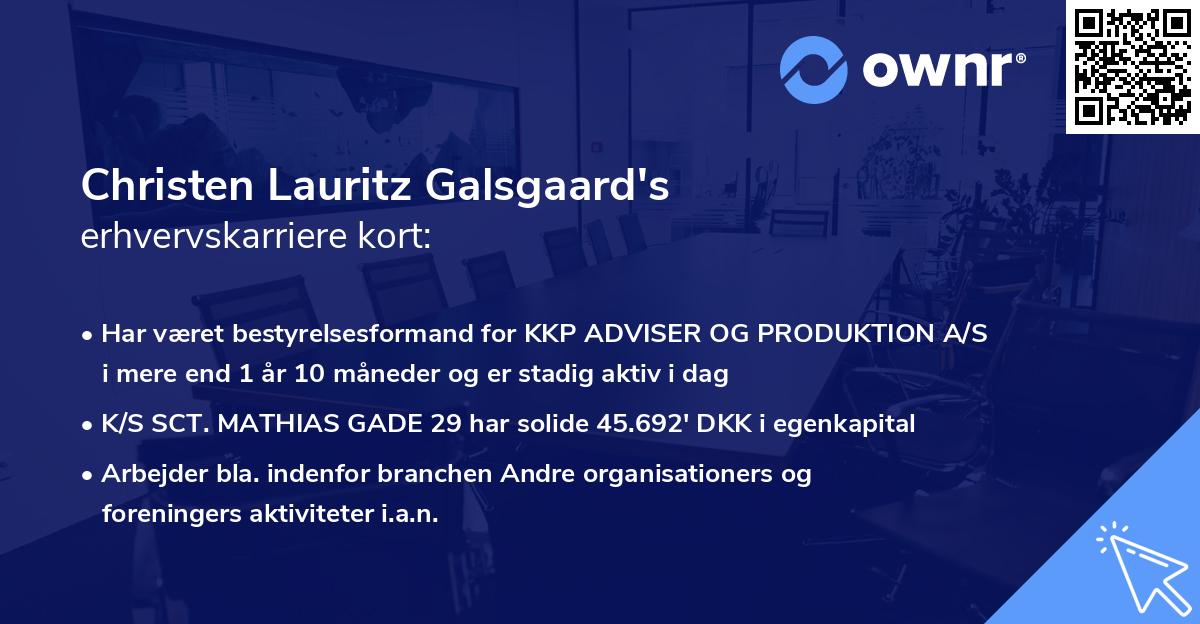 ownr®

Christen Lauritz Galsgaard's
erhvervskarriere kort:

• Har været bestyrelsesformand for KKP ADVISER OG PRODUKTION A/S i mere end 1 år 10 måneder og er stadig aktiv i dag
• K/S SCT. MATHIAS GADE 29 har solide 45.692' DKK i egenkapital
• Arbejder bla. indenfor branchen Andre organisationers og foreningers aktiviteter i.a.n.